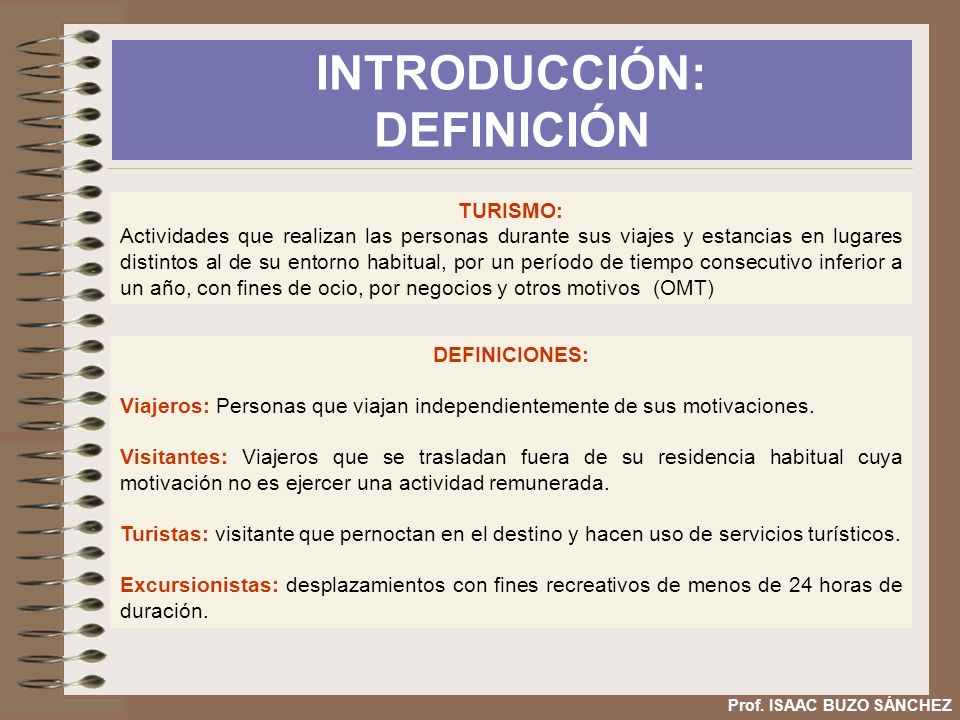 INTRODUCCIÓN: DEFINICIÓN

TURISMO:
Actividades que realizan las personas durante sus viajes y estancias en lugares distintos al de su entorno habitual, por un período de tiempo consecutivo inferior a un año, con fines de ocio, por negocios y otros motivos (OMT)

DEFINICIONES:

Viajeros: Personas que viajan independientemente de sus motivaciones.

Visitantes: Viajeros que se trasladan fuera de su residencia habitual cuya motivación no es ejercer una actividad remunerada.

Turistas: visitante que pernoctan en el destino y hacen uso de servicios turísticos.

Excursionistas: desplazamientos con fines recreativos de menos de 24 horas de duración.

Prof. ISAAC BUZO SÁNCHEZ